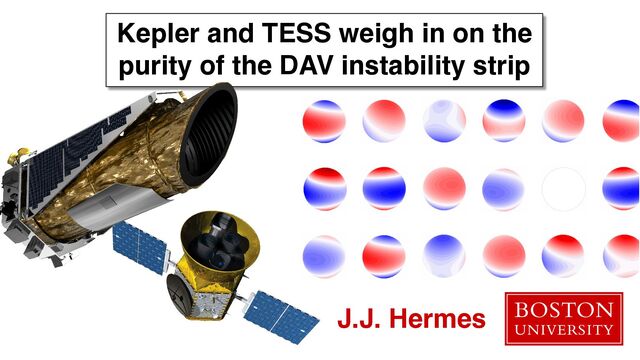 Kepler and TESS weigh in on the purity of the DAV instability strip

J.J. Hermes

BOSTON UNIVERSITY